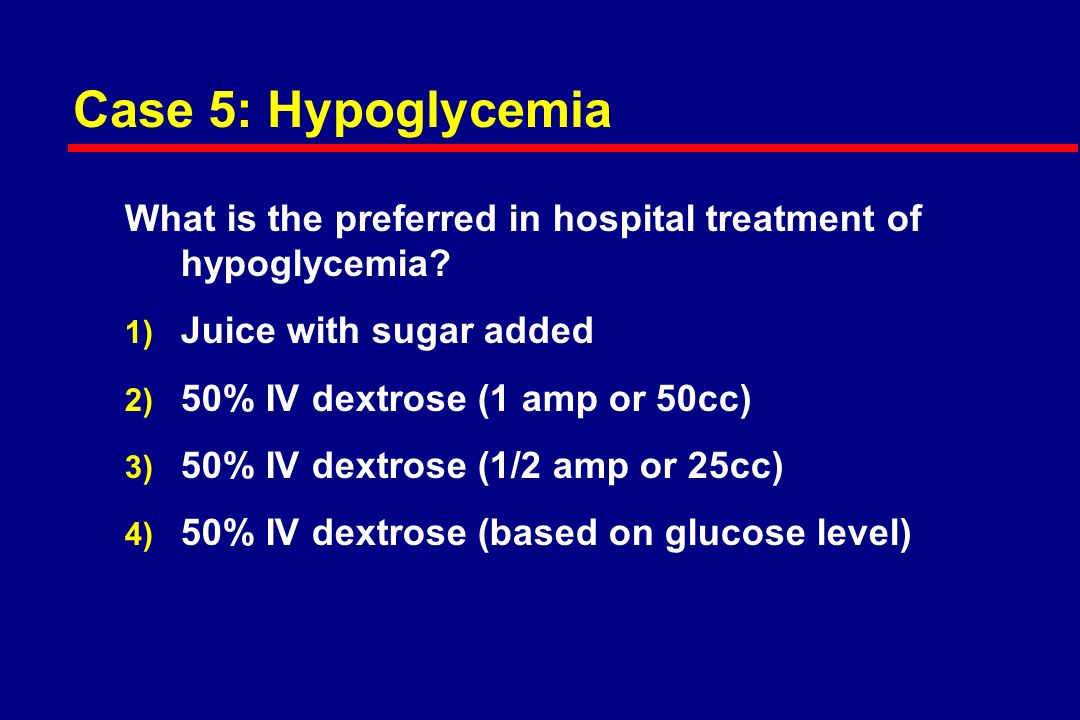 Case 5: Hypoglycemia

What is the preferred in hospital treatment of hypoglycemia?

1) Juice with sugar added

2) 50% IV dextrose (1 amp or 50cc)

3) 50% IV dextrose (1/2 amp or 25cc)

4) 50% IV dextrose (based on glucose level)